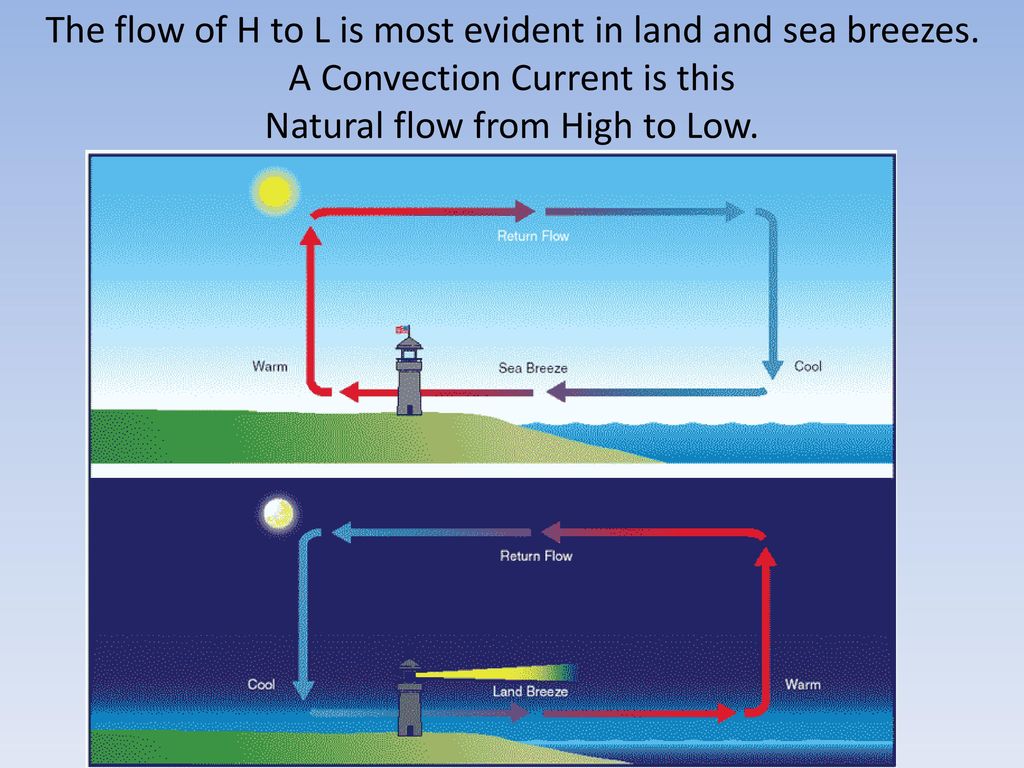 The flow of H to L is most evident in land and sea breezes.
A Convection Current is this
Natural flow from High to Low.

Return Flow

Warm

Sea Breeze

Cool

Return Flow

Cool

Land Breeze

Warm